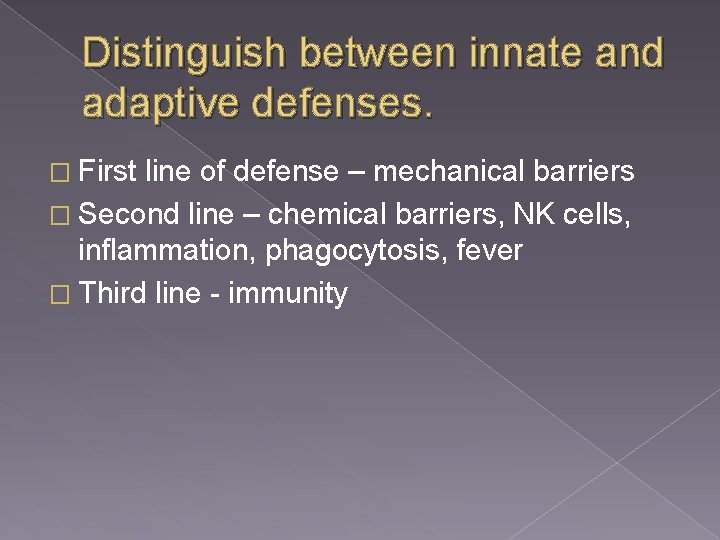 Distinguish between innate and adaptive defenses.

□ First line of defense – mechanical barriers
□ Second line – chemical barriers, NK cells, inflammation, phagocytosis, fever
□ Third line - immunity